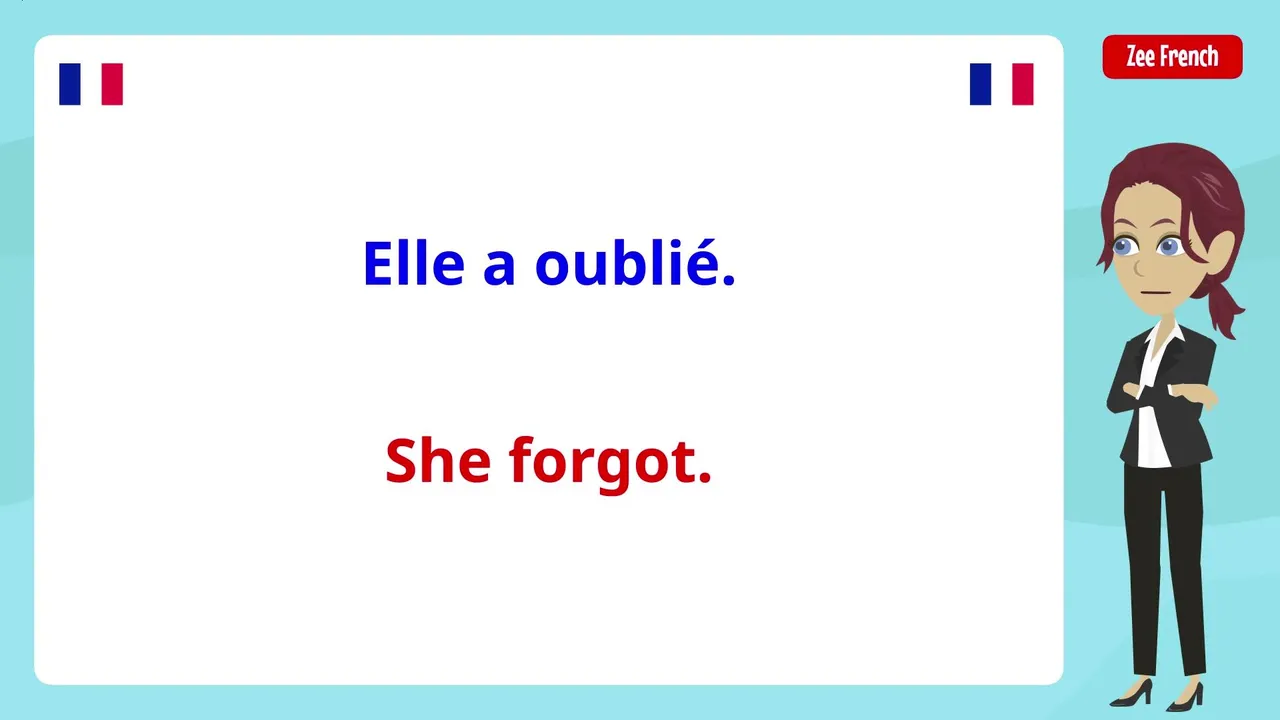 Zee French

Elle a oublié.

She forgot.